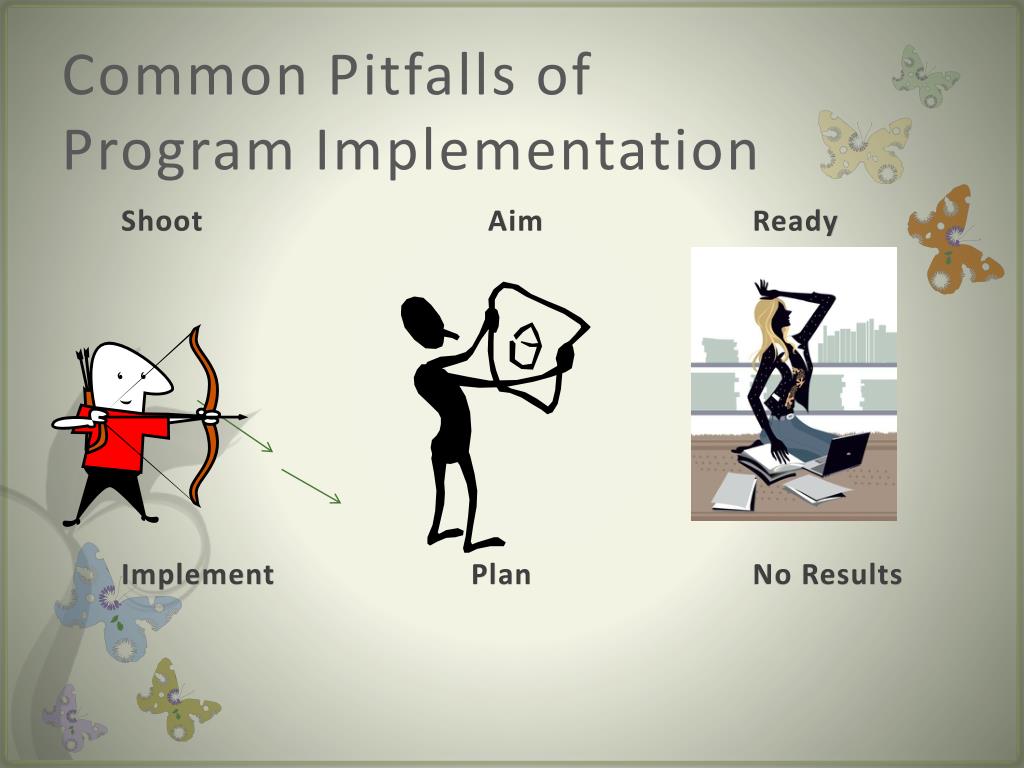 Common Pitfalls of Program Implementation

Shoot

Aim

Ready

Implement

Plan

No Results